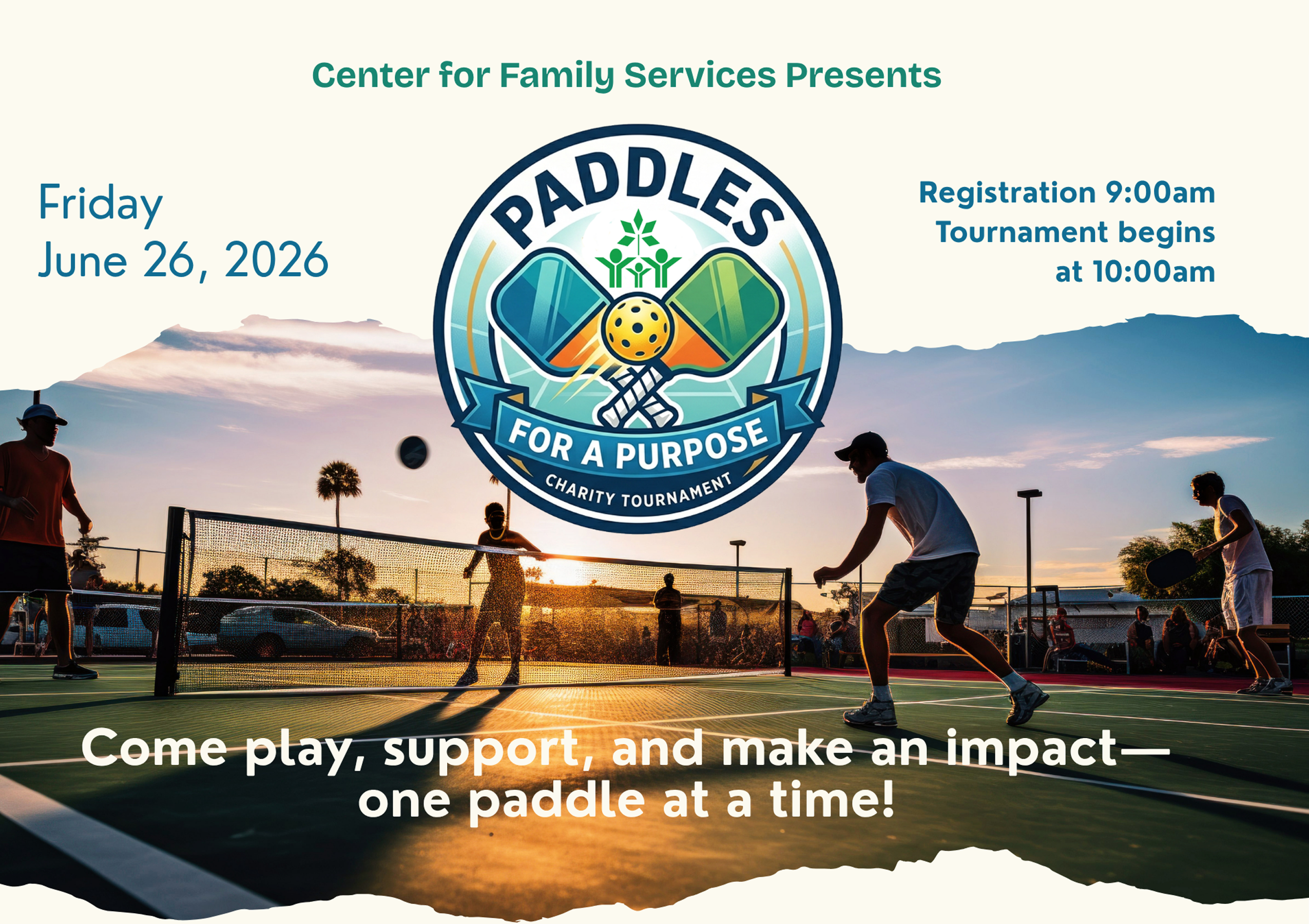 Center for Family Services Presents

Friday
June 26, 2026

PADDLES
FOR A PURPOSE
CHARITY TOURNAMENT

Registration 9:00am
Tournament begins at 10:00am

Come play, support, and make an impact—one paddle at a time!